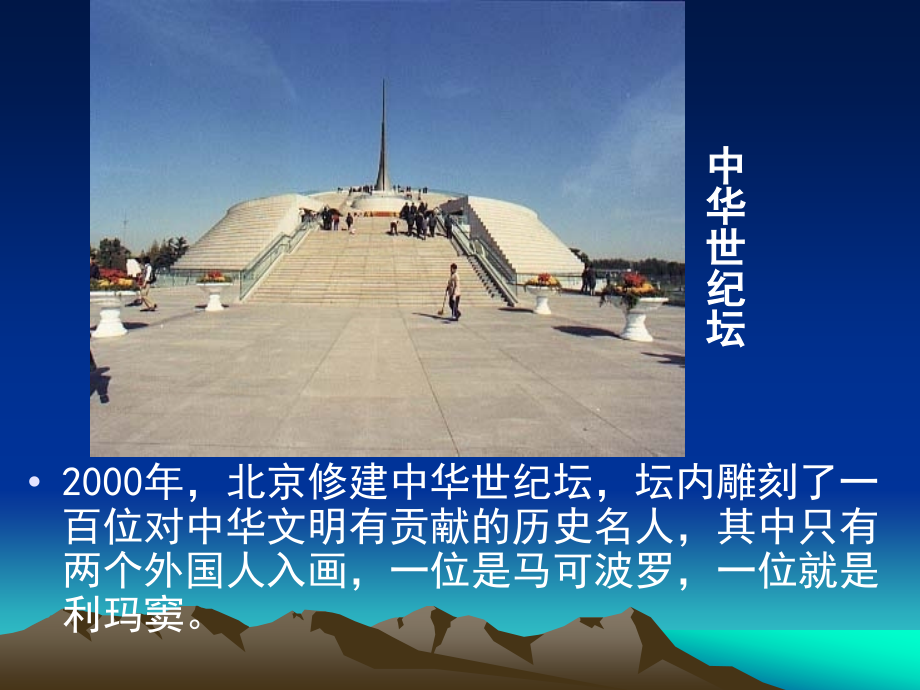 中华世纪坛

• 2000年，北京修建中华世纪坛，坛内雕刻了一百位对中华文明有贡献的历史名人，其中只有两个外国人入画，一位是马可波罗，一位就是利玛窦。